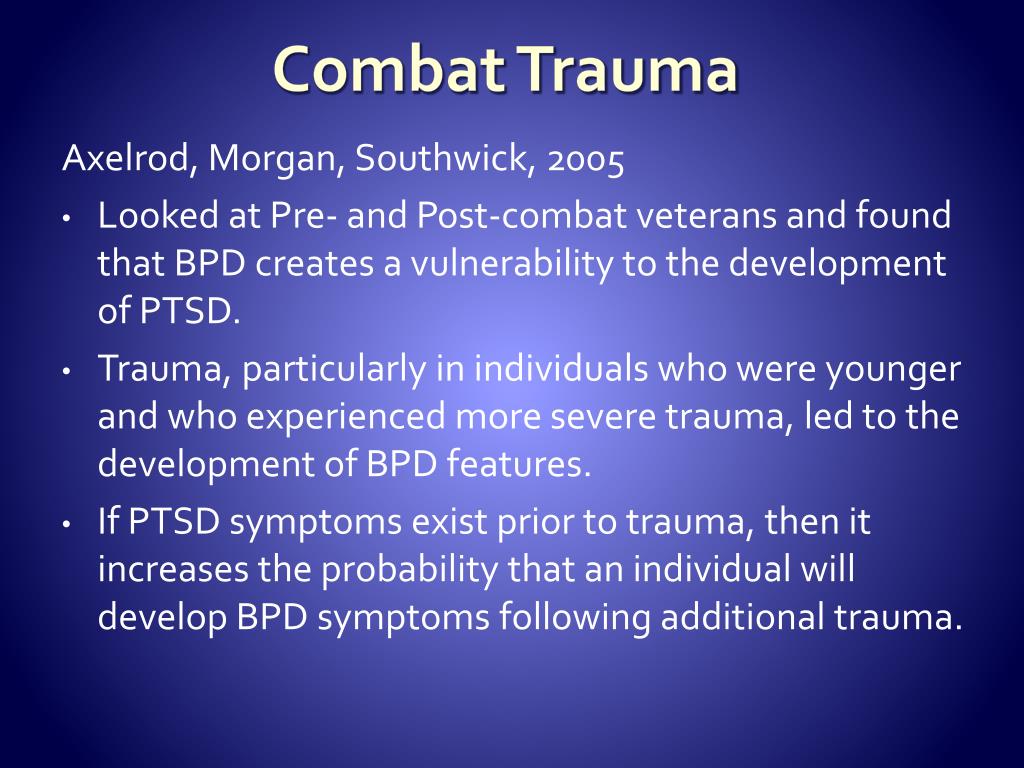 Combat Trauma

Axelrod, Morgan, Southwick, 2005

• Looked at Pre- and Post-combat veterans and found that BPD creates a vulnerability to the development of PTSD.
• Trauma, particularly in individuals who were younger and who experienced more severe trauma, led to the development of BPD features.
• If PTSD symptoms exist prior to trauma, then it increases the probability that an individual will develop BPD symptoms following additional trauma.